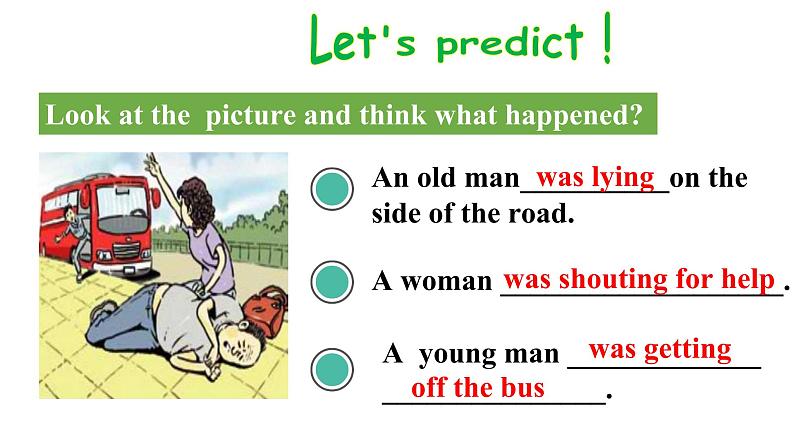 Let's predict !

Look at the picture and think what happened?

An old man was lying on the side of the road.

A woman was shouting for help.

A young man was getting off the bus.